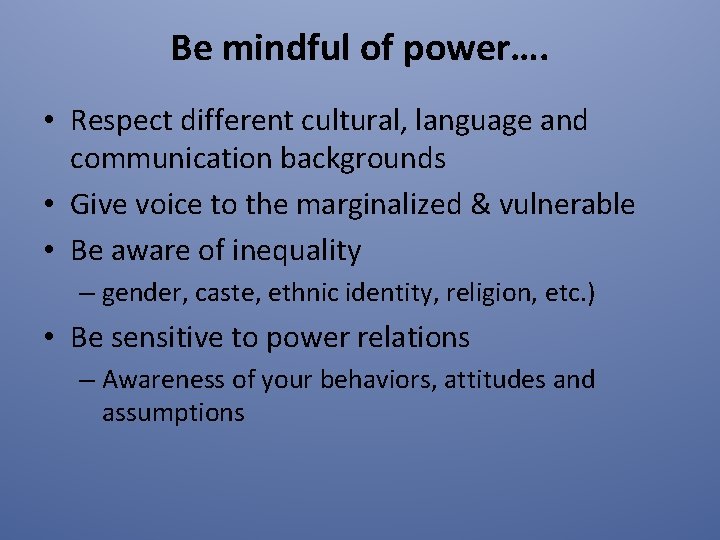 Be mindful of power….

• Respect different cultural, language and communication backgrounds
• Give voice to the marginalized & vulnerable
• Be aware of inequality
– gender, caste, ethnic identity, religion, etc.)
• Be sensitive to power relations
– Awareness of your behaviors, attitudes and assumptions